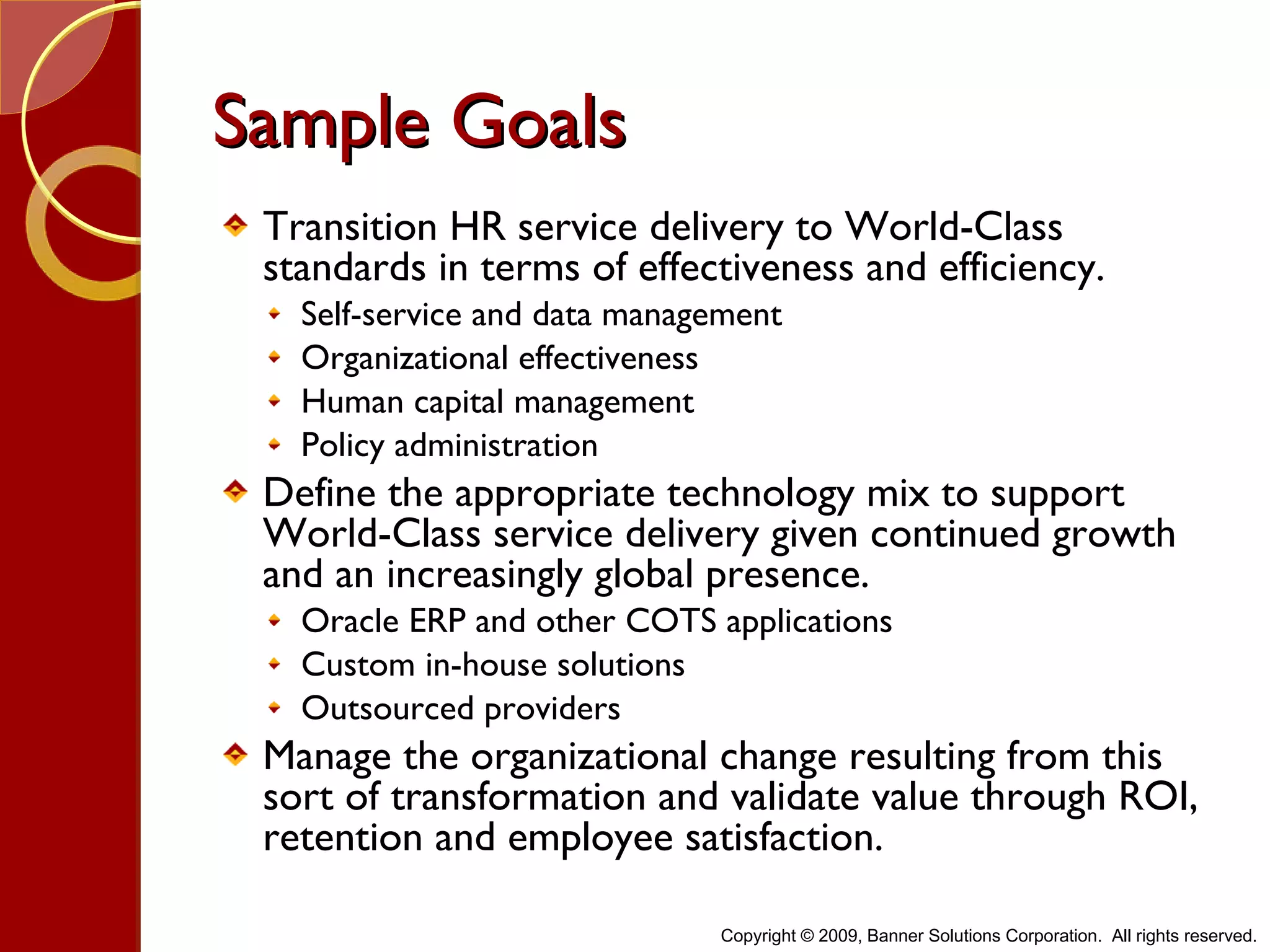 Sample Goals

Transition HR service delivery to World-Class standards in terms of effectiveness and efficiency.

Self-service and data management
Organizational effectiveness
Human capital management
Policy administration

Define the appropriate technology mix to support World-Class service delivery given continued growth and an increasingly global presence.

Oracle ERP and other COTS applications
Custom in-house solutions
Outsourced providers

Manage the organizational change resulting from this sort of transformation and validate value through ROI, retention and employee satisfaction.

Copyright © 2009, Banner Solutions Corporation. All rights reserved.